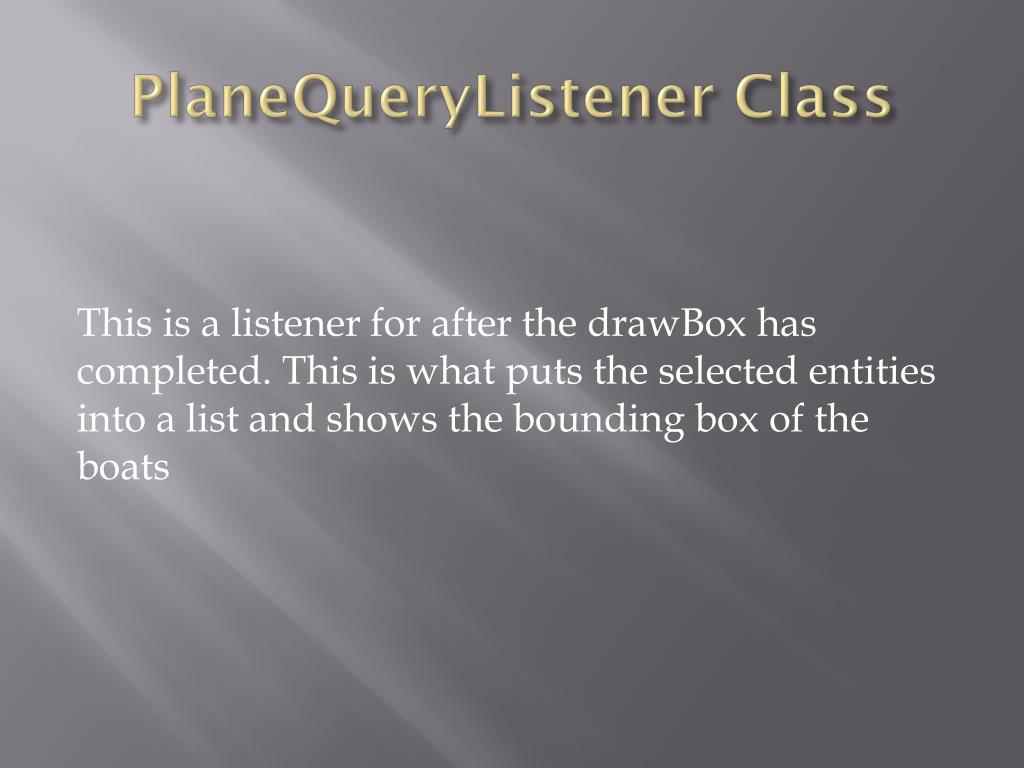 PlaneQueryListener Class

This is a listener for after the drawBox has completed. This is what puts the selected entities into a list and shows the bounding box of the boats